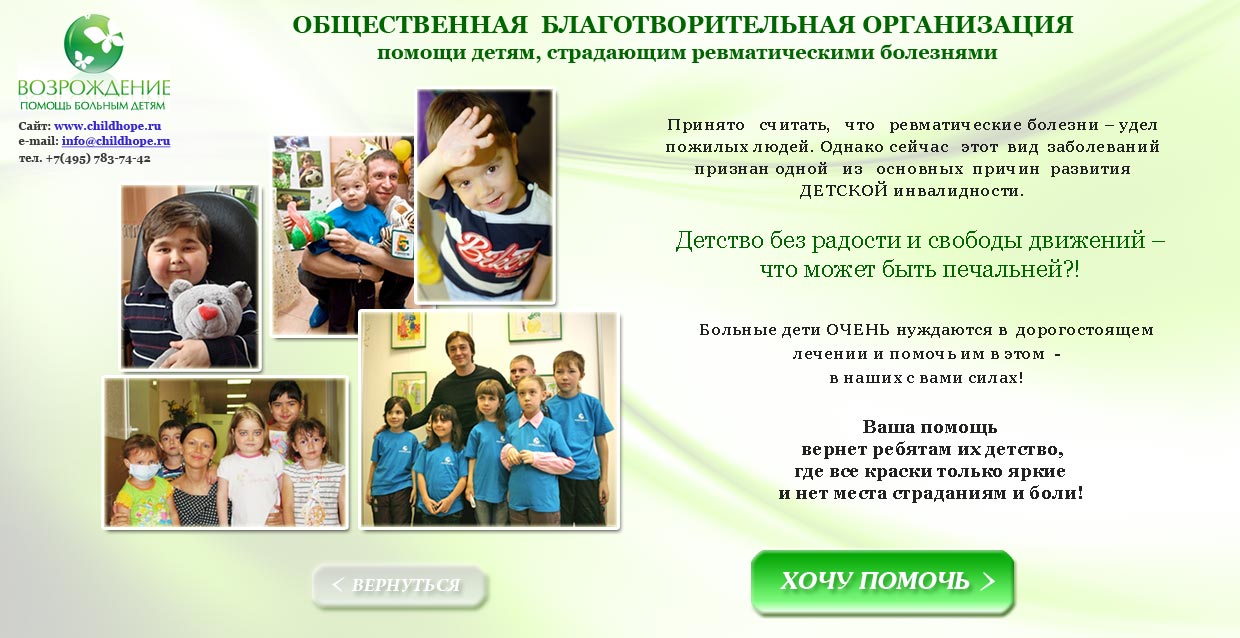 ВОЗРОЖДЕНИЕ
ПОМОЩЬ БОЛЬНЫМ ДЕТЯМ

Сайт: www.childhope.ru
e-mail: info@childhope.ru
тел. +7(495) 783-74-42

ОБЩЕСТВЕННАЯ БЛАГОТВОРИТЕЛЬНАЯ ОРГАНИЗАЦИЯ
помощи детям, страдающим ревматическими болезнями

Принято считать, что ревматические болезни – удел пожилых людей. Однако сейчас этот вид заболеваний признан одной из основных причин развития ДЕТСКОЙ инвалидности.

Детство без радости и свободы движений – что может быть печальней?!

Больные дети ОЧЕНЬ нуждаются в дорогостоящем лечении и помочь им в этом - в наших с вами силах!

Ваша помощь вернет ребятам их детство, где все краски только яркие и нет места страданиям и боли!

< ВЕРНУТЬСЯ

ХОЧУ ПОМОЧЬ >